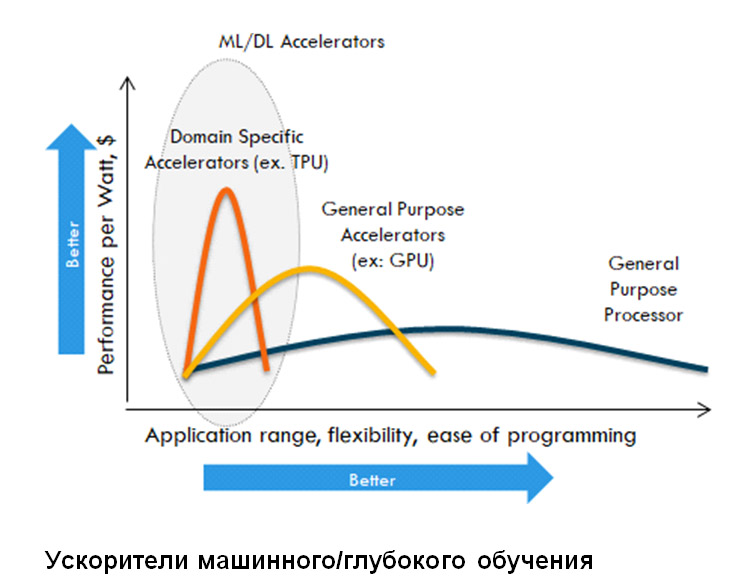 ML/DL Accelerators

Better

Performance per Watt, $

Domain Specific Accelerators (ex. TPU)

General Purpose Accelerators (ex: GPU)

General Purpose Processor

Application range, flexibility, ease of programming

Better

Ускорители машинного/глубокого обучения